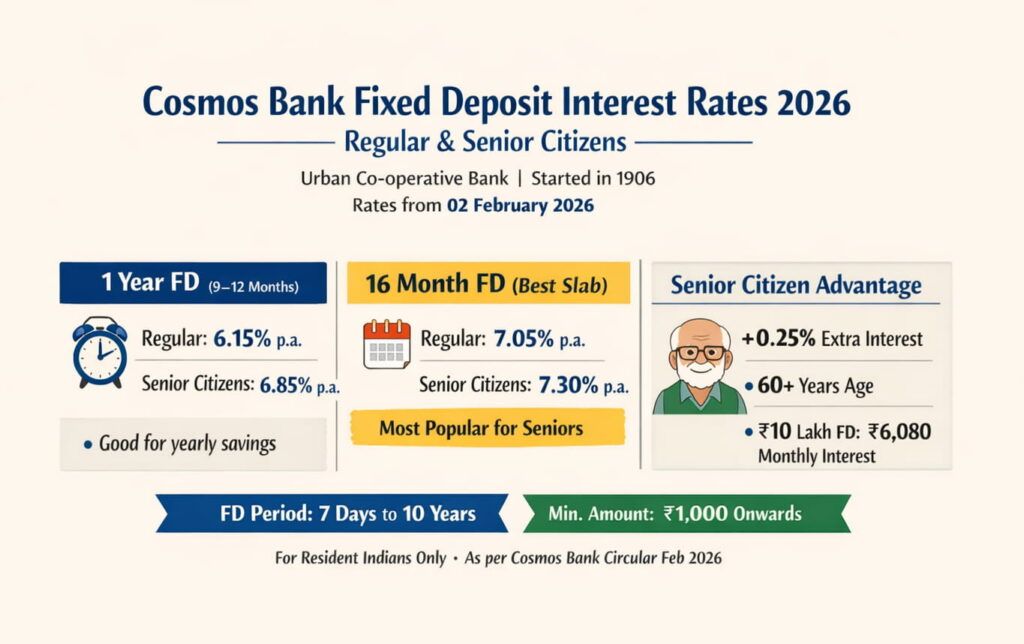 Cosmos Bank Fixed Deposit Interest Rates 2026

Regular & Senior Citizens

Urban Co-operative Bank | Started in 1906
Rates from 02 February 2026

1 Year FD (9–12 Months)

Regular: 6.15% p.a.

Senior Citizens: 6.85% p.a.

• Good for yearly savings

16 Month FD (Best Slab)

Regular: 7.05% p.a.

Senior Citizens: 7.30% p.a.

Most Popular for Seniors

Senior Citizen Advantage

+0.25% Extra Interest

• 60+ Years Age

• ₹10 Lakh FD: ₹6,080 Monthly Interest

FD Period: 7 Days to 10 Years

Min. Amount: ₹1,000 Onwards

For Resident Indians Only • As per Cosmos Bank Circular Feb 2026